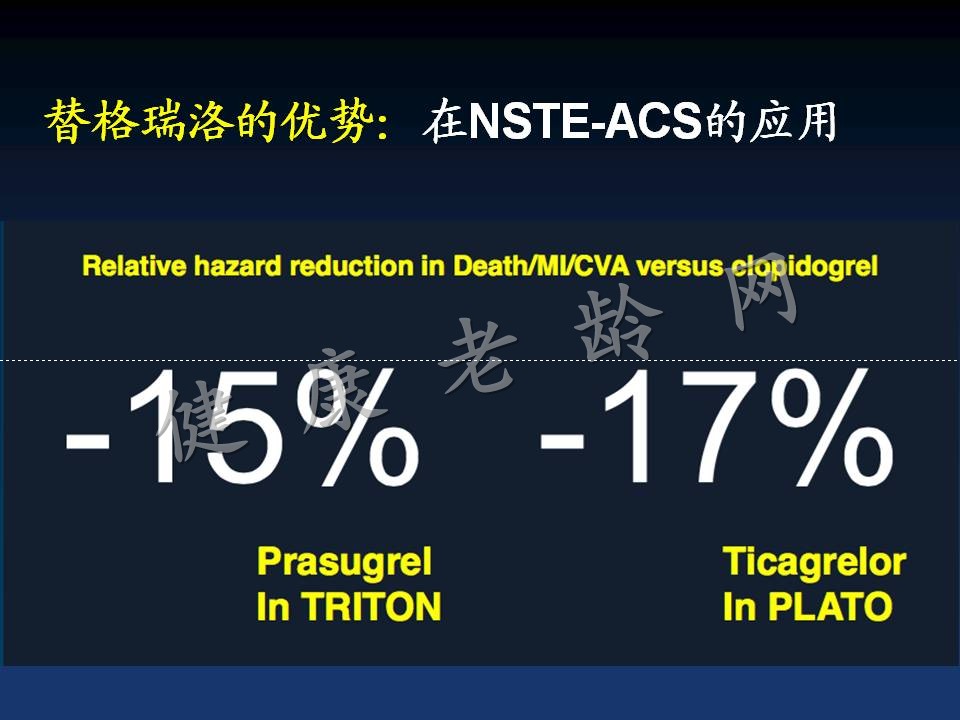 替格瑞洛的优势：在NSTE-ACS的应用

Relative hazard reduction in Death/MI/CVA versus clopidogrel

健康老龄网

-15%

Prasugrel
In TRITON

-17%

Ticagrelor
In PLATO